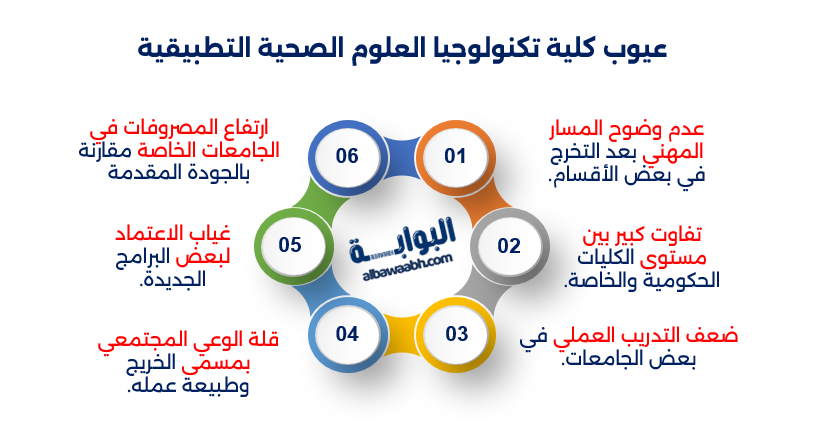 عيوب كلية تكنولوجيا العلوم الصحية التطبيقية

01
عدم وضوح المسار المهني بعد التخرج في بعض الأقسام.

02
تفاوت كبير بين مستوى الكليات الحكومية والخاصة.

03
ضعف التدريب العملي في بعض الجامعات.

04
قلة الوعي المجتمعي بمسمى الخريج وطبيعة عمله.

05
غياب الاعتماد لبعض البرامج الجديدة.

06
ارتفاع المصروفات في الجامعات الخاصة مقارنة بالجودة المقدمة

البوابة
albawaabh.com